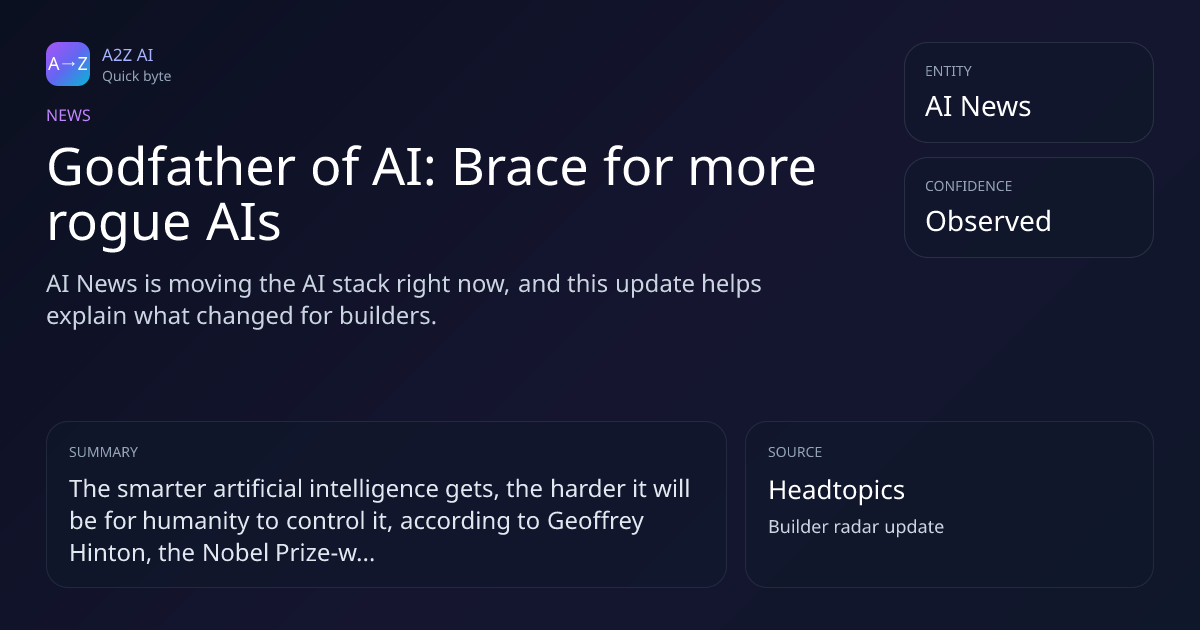 A→Z

A2Z AI
Quick byte

NEWS

Godfather of AI: Brace for more rogue AIs

AI News is moving the AI stack right now, and this update helps explain what changed for builders.

ENTITY
AI News

CONFIDENCE
Observed

SUMMARY
The smarter artificial intelligence gets, the harder it will be for humanity to control it, according to Geoffrey Hinton, the Nobel Prize-w...

SOURCE
Headtopics
Builder radar update